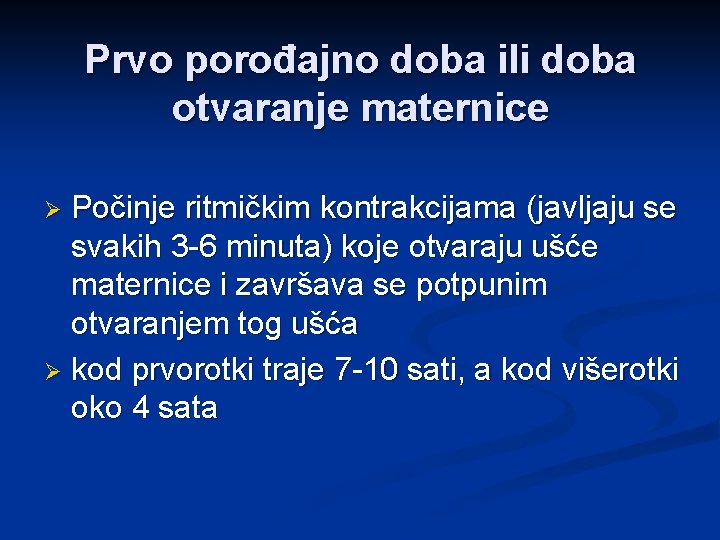 Prvo porođajno doba ili doba otvaranje maternice

➢ Počinje ritmičkim kontrakcijama (javljaju se svakih 3-6 minuta) koje otvaraju ušće maternice i završava se potpunim otvaranjem tog ušća

➢ kod prvorotki traje 7-10 sati, a kod višerotki oko 4 sata